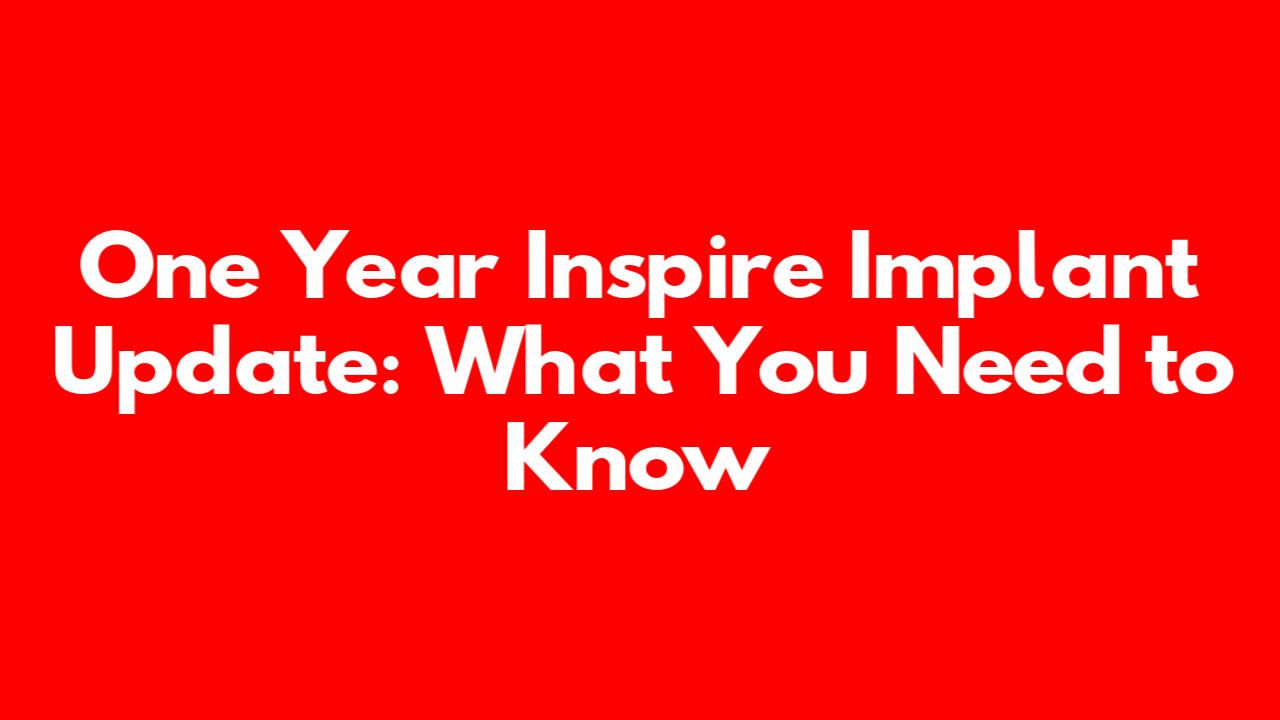 One Year Inspire Implant Update: What You Need to Know